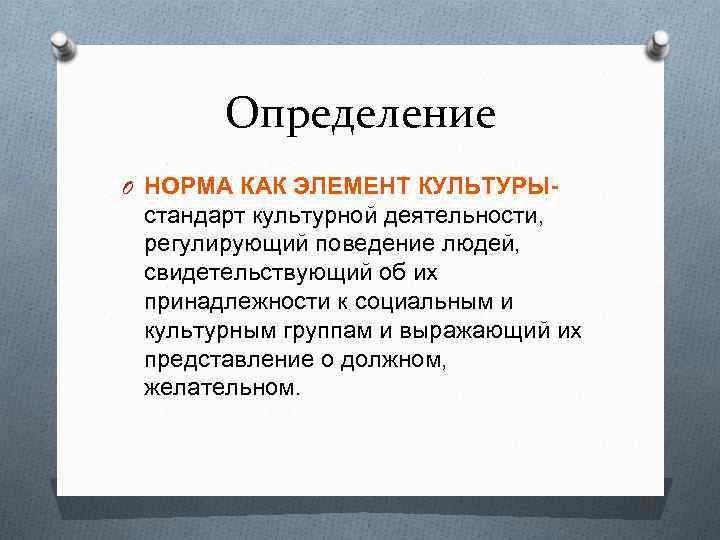 Определение

НОРМА КАК ЭЛЕМЕНТ КУЛЬТУРЫ- стандарт культурной деятельности, регулирующий поведение людей, свидетельствующий об их принадлежности к социальным и культурным группам и выражающий их представление о должном, желательном.